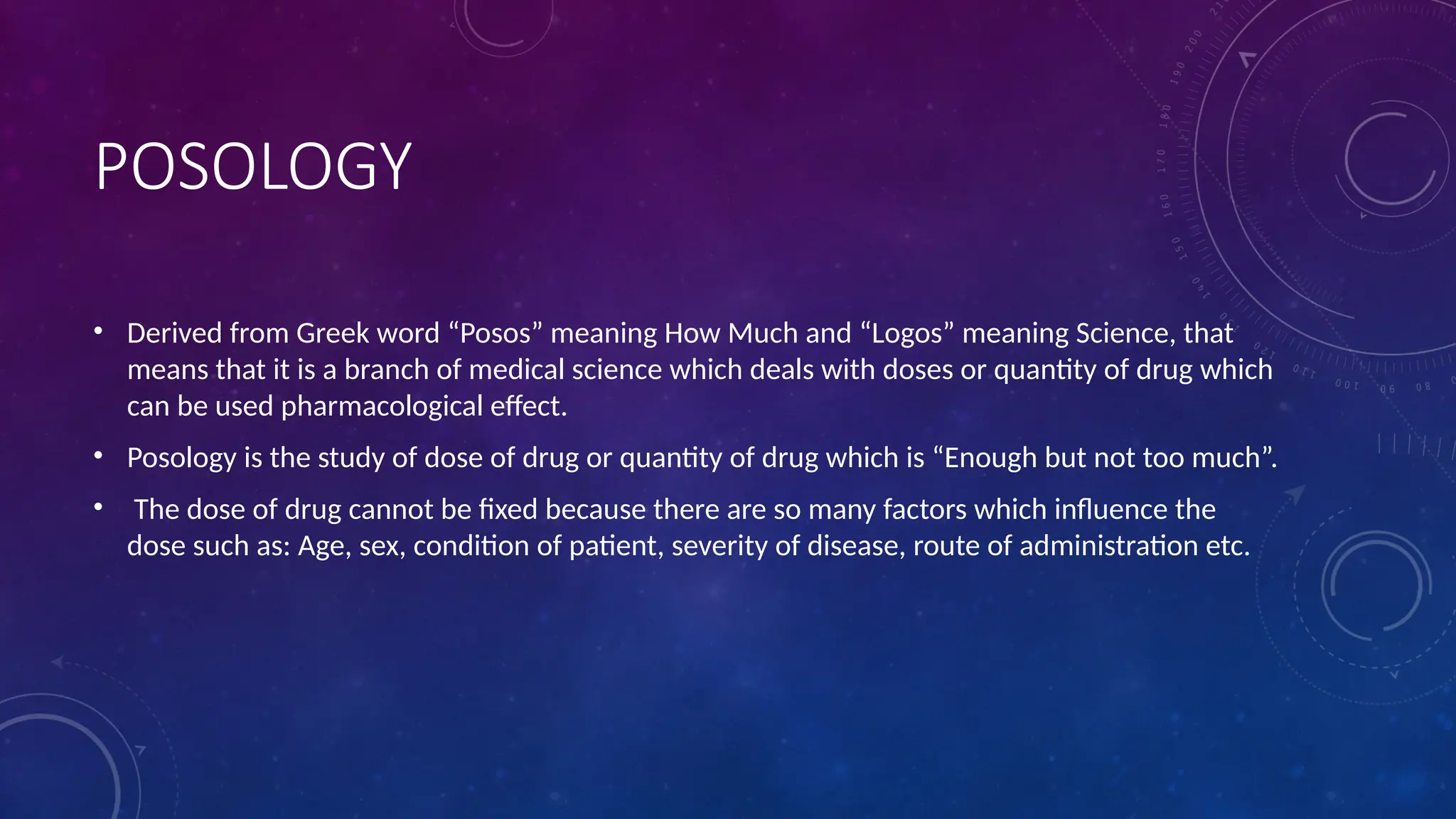 POSOLOGY

• Derived from Greek word “Posos” meaning How Much and “Logos” meaning Science, that means that it is a branch of medical science which deals with doses or quantity of drug which can be used pharmacological effect.

• Posology is the study of dose of drug or quantity of drug which is “Enough but not too much”.

• The dose of drug cannot be fixed because there are so many factors which influence the dose such as: Age, sex, condition of patient, severity of disease, route of administration etc.